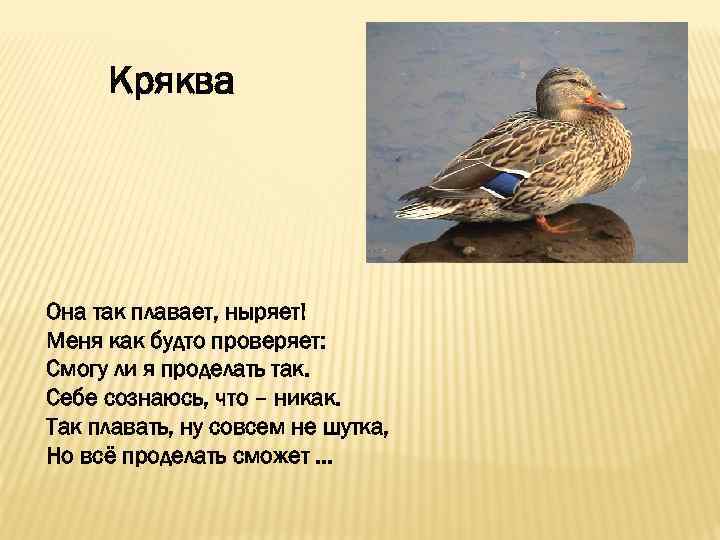 Кряква

Она так плавает, ныряет!
Меня как будто проверяет:
Смогу ли я проделать так.
Себе сознаюсь, что – никак.
Так плавать, ну совсем не шутка,
Но всё проделать сможет ...